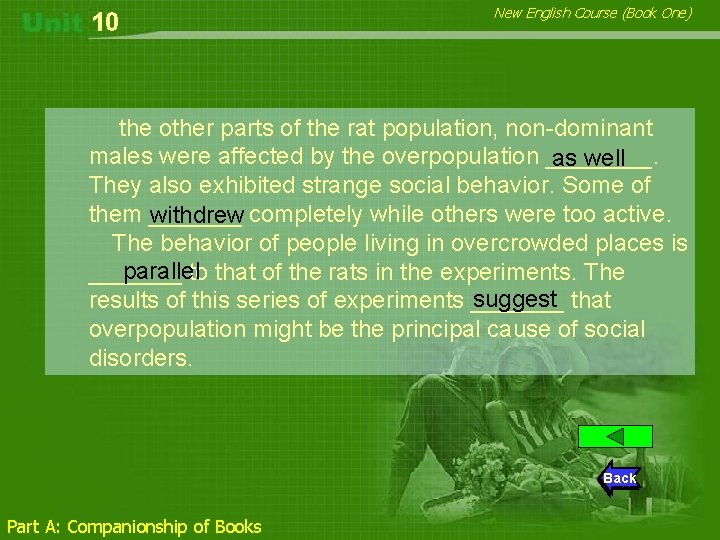 Unit 10

New English Course (Book One)

the other parts of the rat population, non-dominant males were affected by the overpopulation as well. They also exhibited strange social behavior. Some of them withdrew completely while others were too active.

The behavior of people living in overcrowded places is parallel to that of the rats in the experiments. The results of this series of experiments suggest that overpopulation might be the principal cause of social disorders.

Back

Part A: Companionship of Books